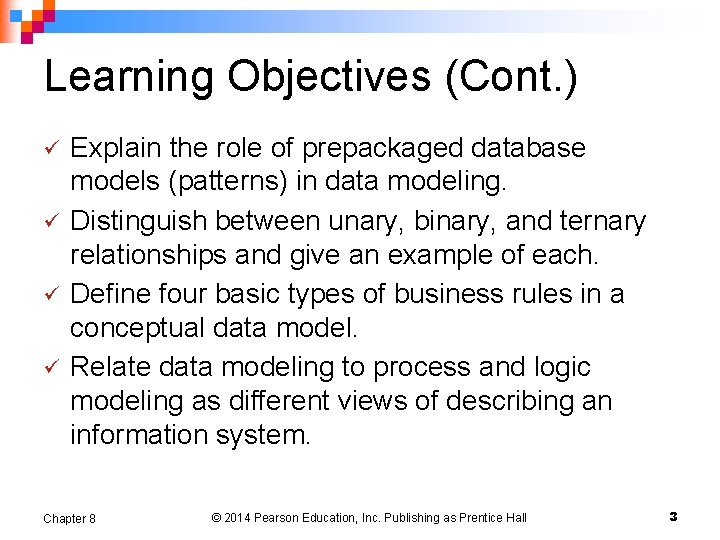 Learning Objectives (Cont.)

✓ Explain the role of prepackaged database models (patterns) in data modeling.

✓ Distinguish between unary, binary, and ternary relationships and give an example of each.

✓ Define four basic types of business rules in a conceptual data model.

✓ Relate data modeling to process and logic modeling as different views of describing an information system.

Chapter 8

© 2014 Pearson Education, Inc. Publishing as Prentice Hall

3